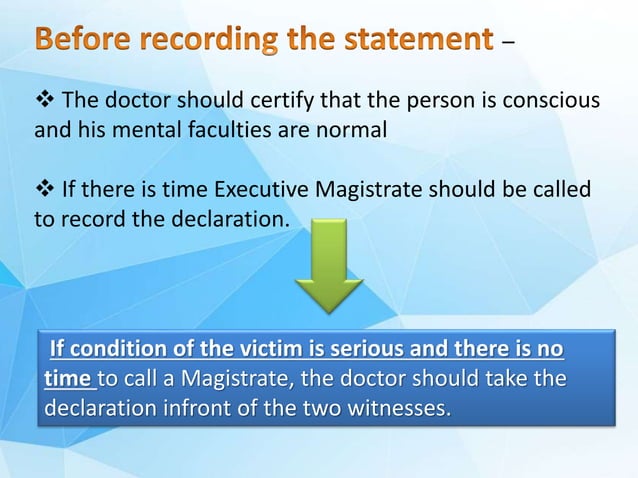 Before recording the statement –

❖ The doctor should certify that the person is conscious and his mental faculties are normal

❖ If there is time Executive Magistrate should be called to record the declaration.

If condition of the victim is serious and there is no time to call a Magistrate, the doctor should take the declaration infront of the two witnesses.